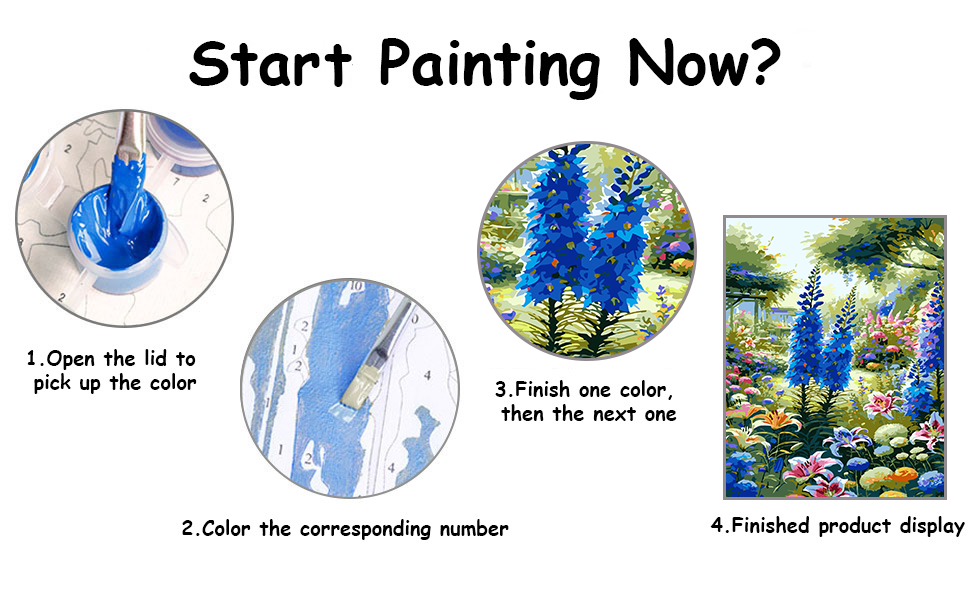 Start Painting Now?

1.Open the lid to pick up the color

2.Color the corresponding number

3.Finish one color, then the next one

4.Finished product display